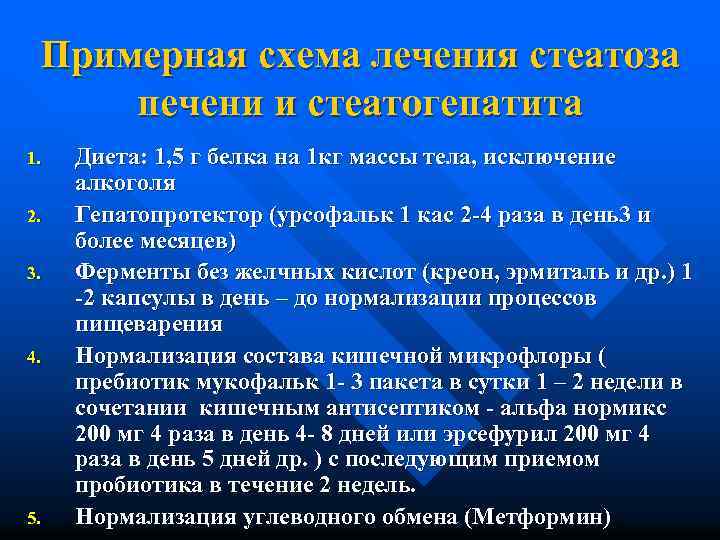 Примерная схема лечения стеатоза печени и стеатогепатита

1. Диета: 1,5 г белка на 1кг массы тела, исключение алкоголя
2. Гепатопротектор (урсофальк 1 кас 2-4 раза в день3 и более месяцев)
3. Ферменты без желчных кислот (креон, эрмиталь и др.) 1 -2 капсулы в день – до нормализации процессов пищеварения
4. Нормализация состава кишечной микрофлоры ( пребиотик мукофальк 1- 3 пакета в сутки 1 – 2 недели в сочетании кишечным антисептиком - альфа нормикс 200 мг 4 раза в день 4- 8 дней или эрсефурил 200 мг 4 раза в день 5 дней др. ) с последующим приемом пробиотика в течение 2 недель.
5. Нормализация углеводного обмена (Метформин)